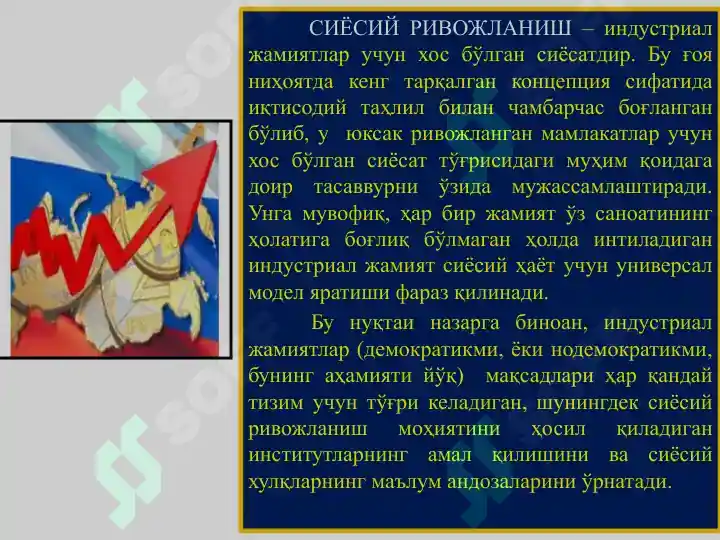 СИЁСИЙ РИВОЖЛАНИШ – индустриал жамиятлар учун хос бўлган сиёсатдир. Бу ғоя ниҳоятда кенг тарқалган концепция сифатида иқтисодий таҳлил билан чамбарчас боғланган бўлиб, у юксак ривожланган мамлакатлар учун хос бўлган сиёсат тўғрисидаги муҳим қоидага доир тасаввурни ўзида мужассамлаштиради. Унга мувофиқ, ҳар бир жамият ўз саноатининг ҳолатига боғлиқ бўлмаган ҳолда интиладиган индустриал жамият сиёсий ҳаёт учун универсал модел яратиши фараз қилинади.

Бу нуқтаи назарга биноан, индустриал жамиятлар (демократикми, ёки нодемократикми, бунинг аҳамияти йўқ) мақсадлари ҳар қандай тизим учун тўғри келадиган, шунингдек сиёсий ривожланиш моҳиятини ҳосил қиладиган институтларнинг амал қилишини ва сиёсий хулқларнинг маълум андозаларини ўрнатади.